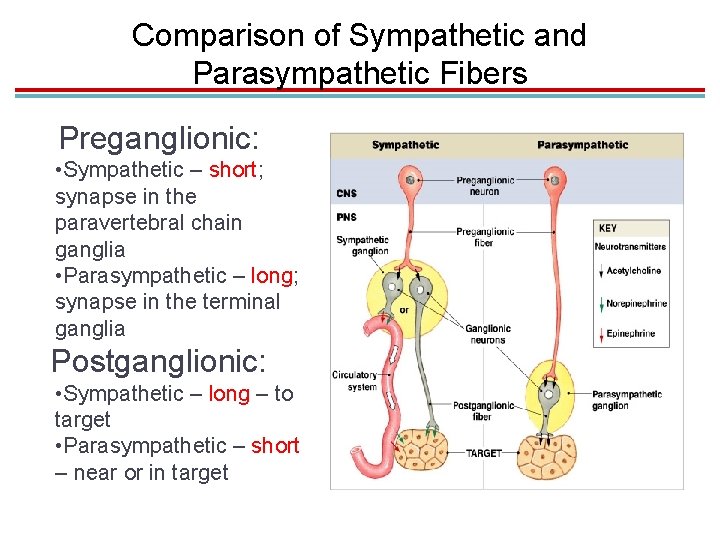 Comparison of Sympathetic and Parasympathetic Fibers

Preganglionic:
•Sympathetic – short; synapse in the paravertebral chain ganglia
•Parasympathetic – long; synapse in the terminal ganglia

Postganglionic:
•Sympathetic – long – to target
•Parasympathetic – short – near or in target

Sympathetic
Parasympathetic
CNS
PNS
Preganglionic neuron
Preganglionic fiber
Sympathetic ganglion
or
Ganglionic neurons
Circulatory system
Postganglionic fiber
TARGET
Parasympathetic ganglion
KEY
Neurotransmitters
Acetylcholine
Norepinephrine
Epinephrine